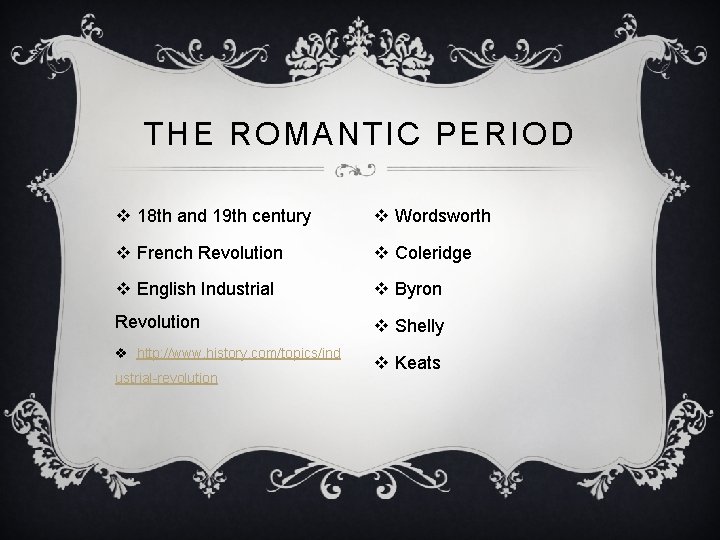 THE ROMANTIC PERIOD

❖ 18th and 19th century

❖ French Revolution

❖ English Industrial Revolution

❖ http://www.history.com/topics/industrial-revolution

❖ Wordsworth

❖ Coleridge

❖ Byron

❖ Shelly

❖ Keats